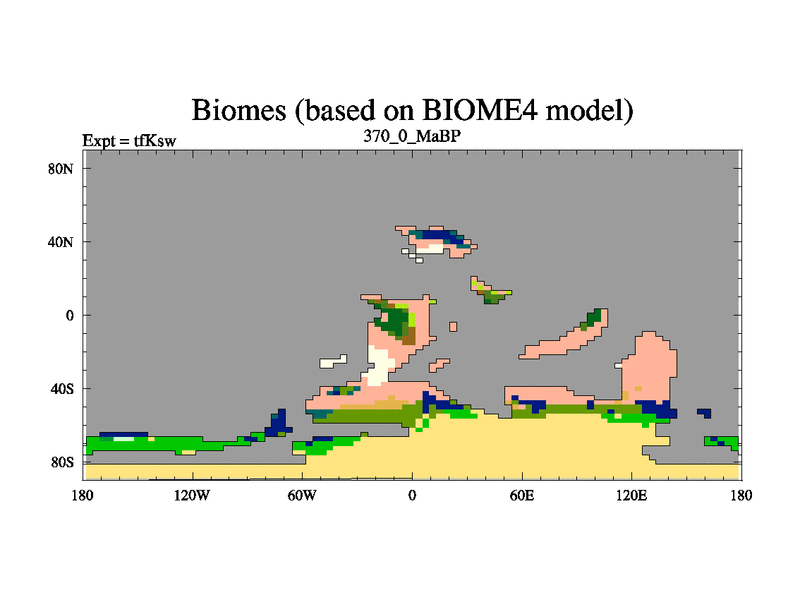 Biomes (based on BIOME4 model)
Expt = tfKsw
370_0_MaBP

80N
40N
0
40S
80S

180
120W
60W
0
60E
120E
180